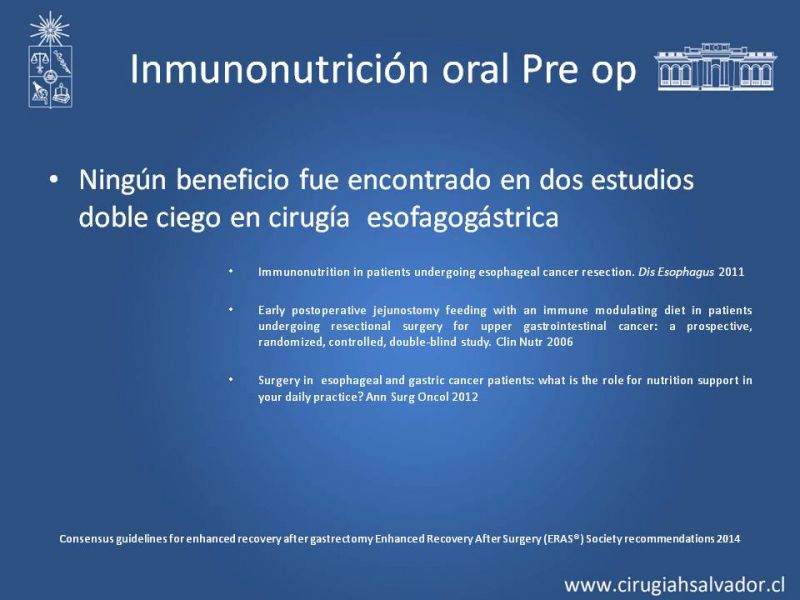 Inmunonutrición oral Pre op

• Ningún beneficio fue encontrado en dos estudios doble ciego en cirugía esofagogástrica

• Immunonutrition in patients undergoing esophageal cancer resection. Dis Esophagus 2011

• Early postoperative jejunostomy feeding with an immune modulating diet in patients undergoing resectional surgery for upper gastrointestinal cancer: a prospective, randomized, controlled, double-blind study. Clin Nutr 2006

• Surgery in esophageal and gastric cancer patients: what is the role for nutrition support in your daily practice? Ann Surg Oncol 2012

Consensus guidelines for enhanced recovery after gastrectomy Enhanced Recovery After Surgery (ERAS®) Society recommendations 2014

www.cirugiahsalvador.cl